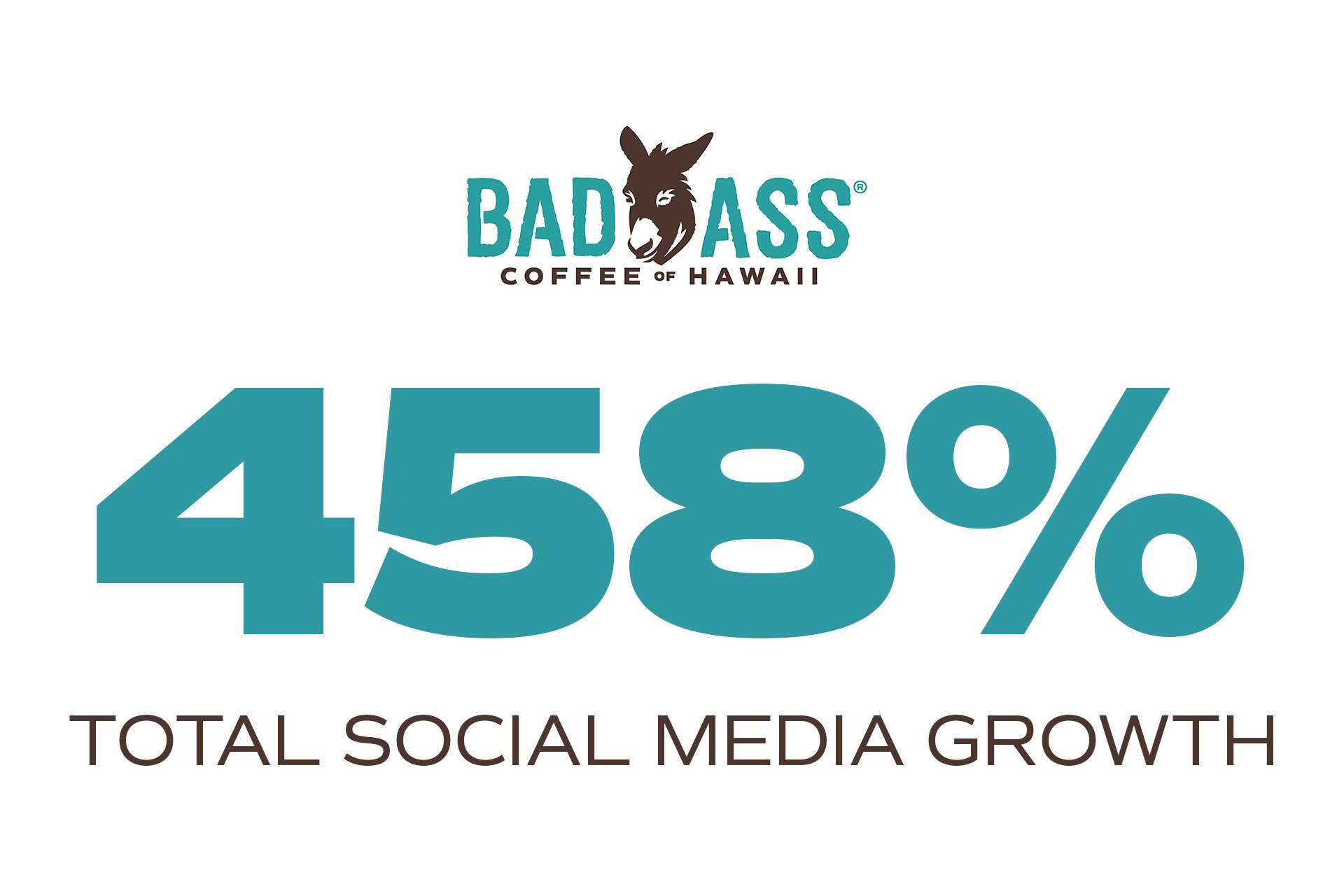 BAD ASS®
COFFEE OF HAWAII

458%

TOTAL SOCIAL MEDIA GROWTH